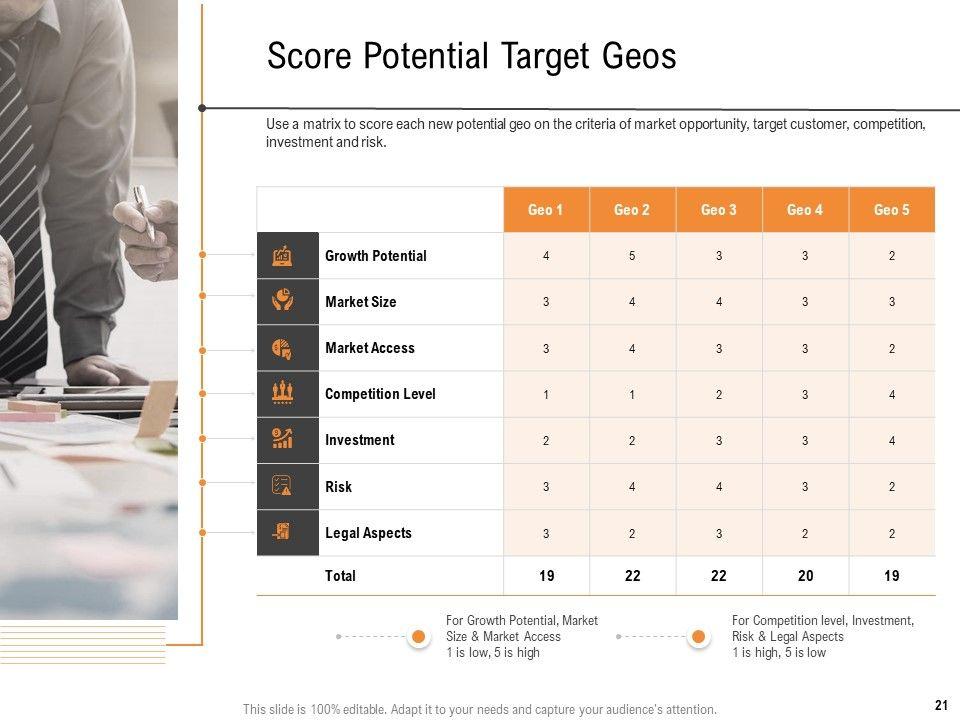 Score Potential Target Geos

Use a matrix to score each new potential geo on the criteria of market opportunity, target customer, competition, investment and risk.

| | Geo 1 | Geo 2 | Geo 3 | Geo 4 | Geo 5 |
|---|---|---|---|---|---|
| Growth Potential | 4 | 5 | 3 | 3 | 2 |
| Market Size | 3 | 4 | 4 | 3 | 3 |
| Market Access | 3 | 4 | 3 | 3 | 2 |
| Competition Level | 1 | 1 | 2 | 3 | 4 |
| Investment | 2 | 2 | 3 | 3 | 4 |
| Risk | 3 | 4 | 4 | 3 | 2 |
| Legal Aspects | 3 | 2 | 3 | 2 | 2 |
| Total | 19 | 22 | 22 | 20 | 19 |

For Growth Potential, Market Size & Market Access
1 is low, 5 is high

For Competition level, Investment, Risk & Legal Aspects
1 is high, 5 is low

This slide is 100% editable. Adapt it to your needs and capture your audience's attention.

21